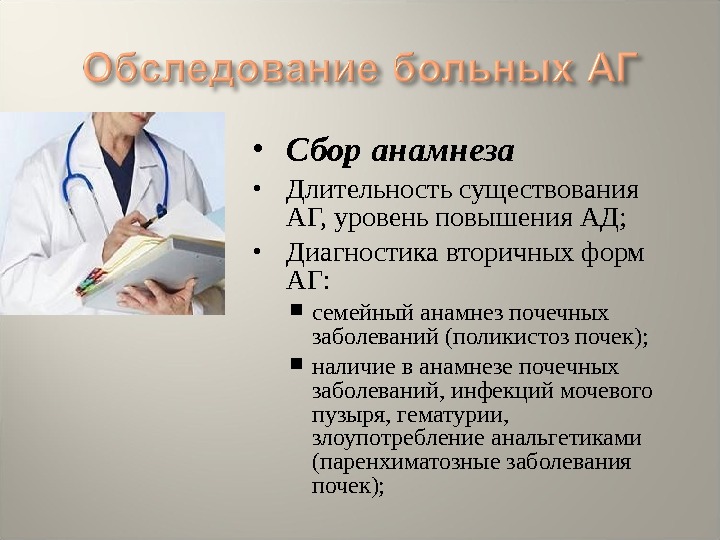 Обследование больных АГ

• Сбор анамнеза
• Длительность существования АГ, уровень повышения АД;
• Диагностика вторичных форм АГ:
▪ семейный анамнез почечных заболеваний (поликистоз почек);
▪ наличие в анамнезе почечных заболеваний, инфекций мочевого пузыря, гематурии, злоупотребление анальгетиками (паренхиматозные заболевания почек);